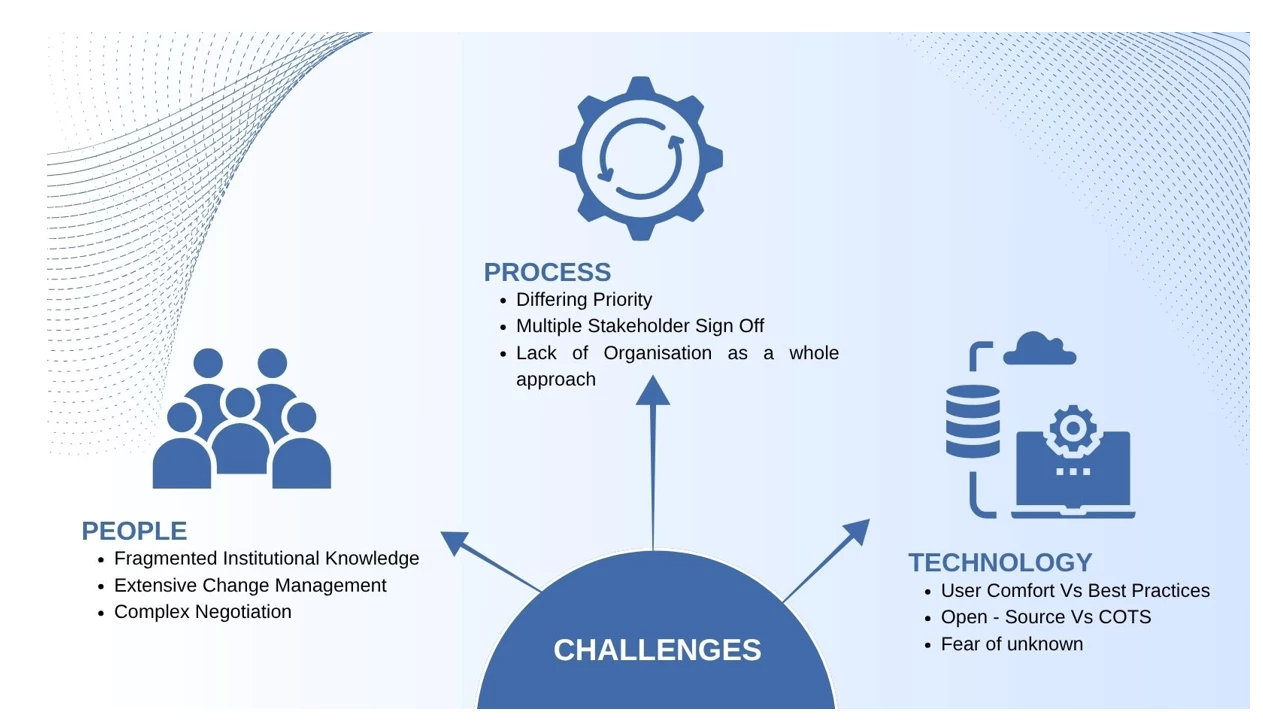 PROCESS
- Differing Priority
- Multiple Stakeholder Sign Off
- Lack of Organisation as a whole approach

PEOPLE
- Fragmented Institutional Knowledge
- Extensive Change Management
- Complex Negotiation

TECHNOLOGY
- User Comfort Vs Best Practices
- Open - Source Vs COTS
- Fear of unknown

CHALLENGES